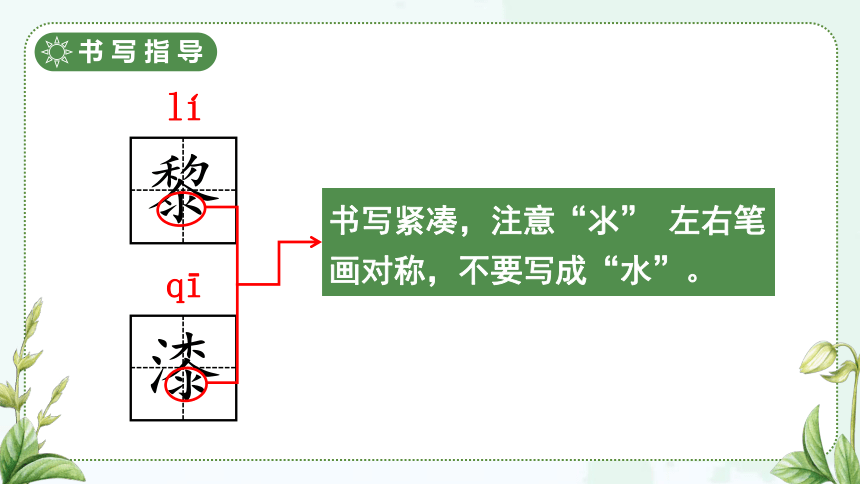 书写指导

lí

黎

qī

漆

书写紧凑，注意“氺” 左右笔画对称，不要写成“水”。